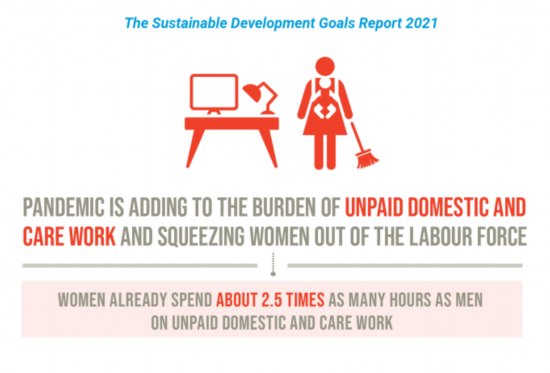 The Sustainable Development Goals Report 2021

PANDEMIC IS ADDING TO THE BURDEN OF UNPAID DOMESTIC AND CARE WORK AND SQUEEZING WOMEN OUT OF THE LABOUR FORCE

WOMEN ALREADY SPEND ABOUT 2.5 TIMES AS MANY HOURS AS MEN ON UNPAID DOMESTIC AND CARE WORK